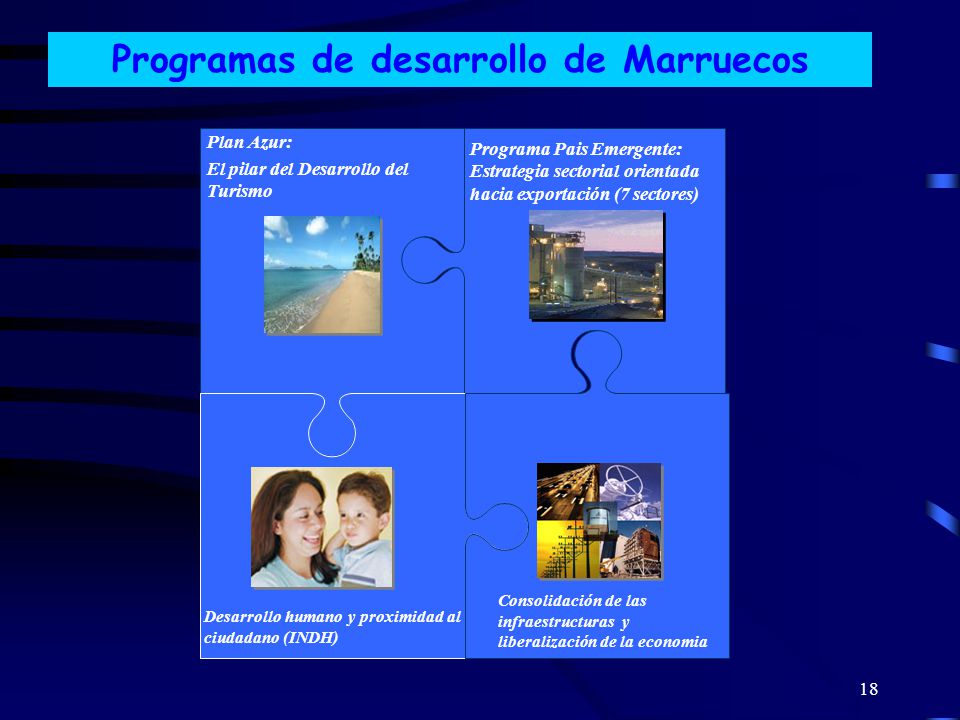 Programas de desarrollo de Marruecos

Plan Azur:
El pilar del Desarrollo del Turismo

Programa Pais Emergente:
Estrategia sectorial orientada hacia exportación (7 sectores)

Desarrollo humano y proximidad al ciudadano (INDH)

Consolidación de las infraestructuras y liberalización de la economia

18